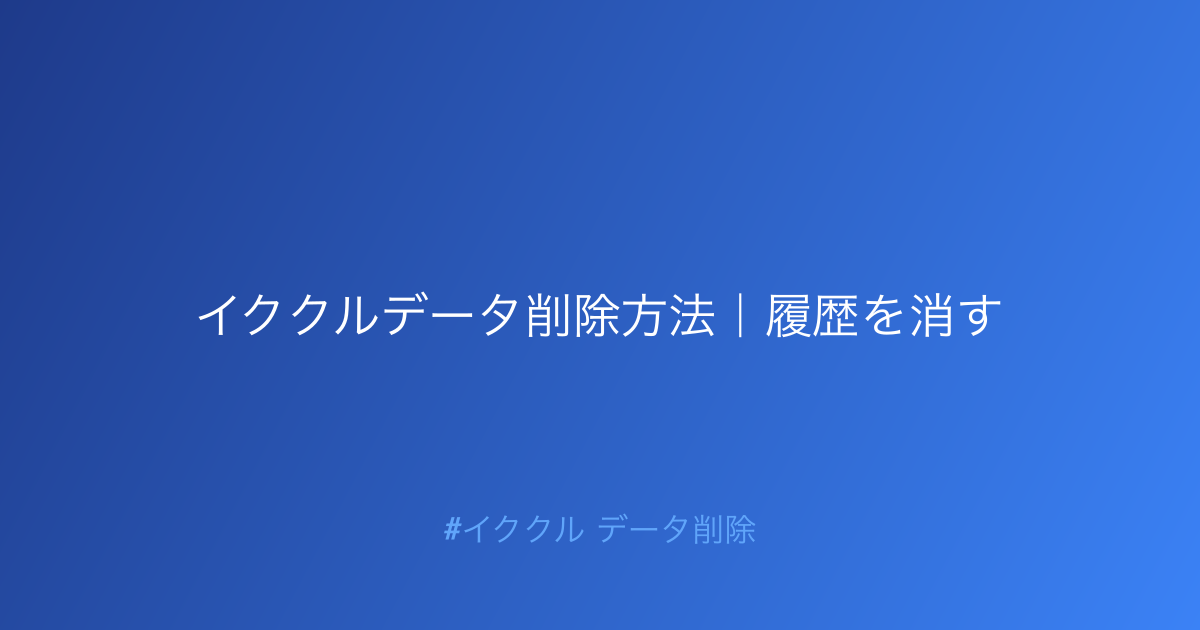 イククルデータ削除方法｜履歴を消す

#イククル データ削除